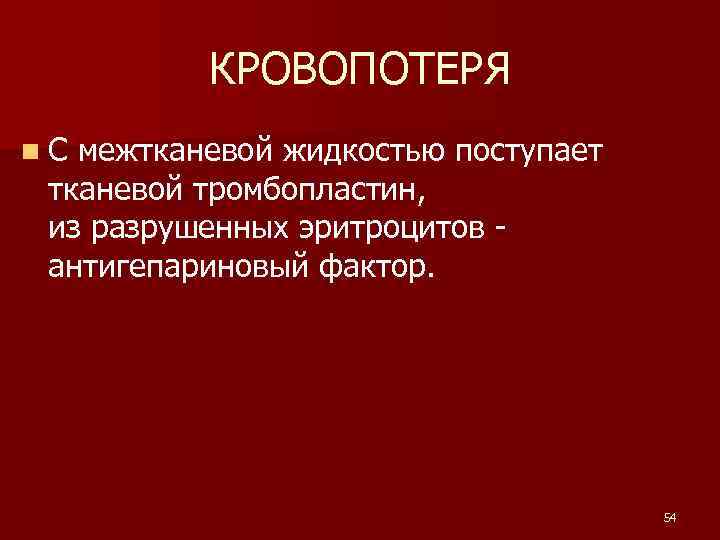 КРОВОПОТЕРЯ

С межтканевой жидкостью поступает тканевой тромбопластин, из разрушенных эритроцитов - антигепариновый фактор.

54